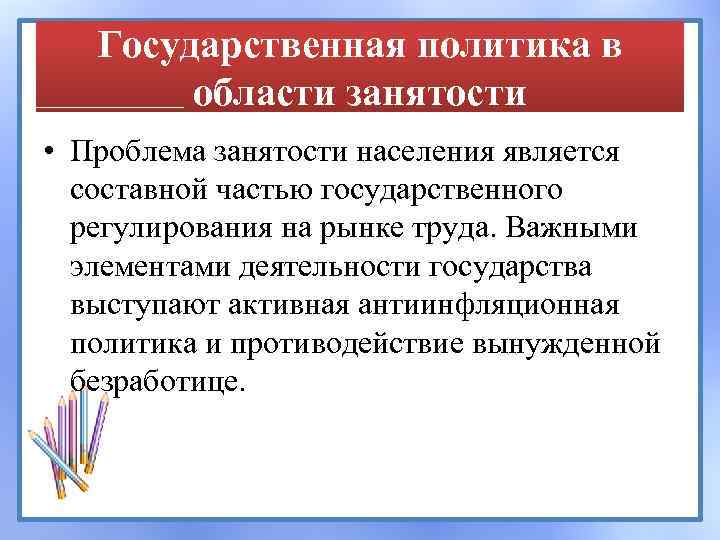 Государственная политика в области занятости

• Проблема занятости населения является составной частью государственного регулирования на рынке труда. Важными элементами деятельности государства выступают активная антиинфляционная политика и противодействие вынужденной безработице.